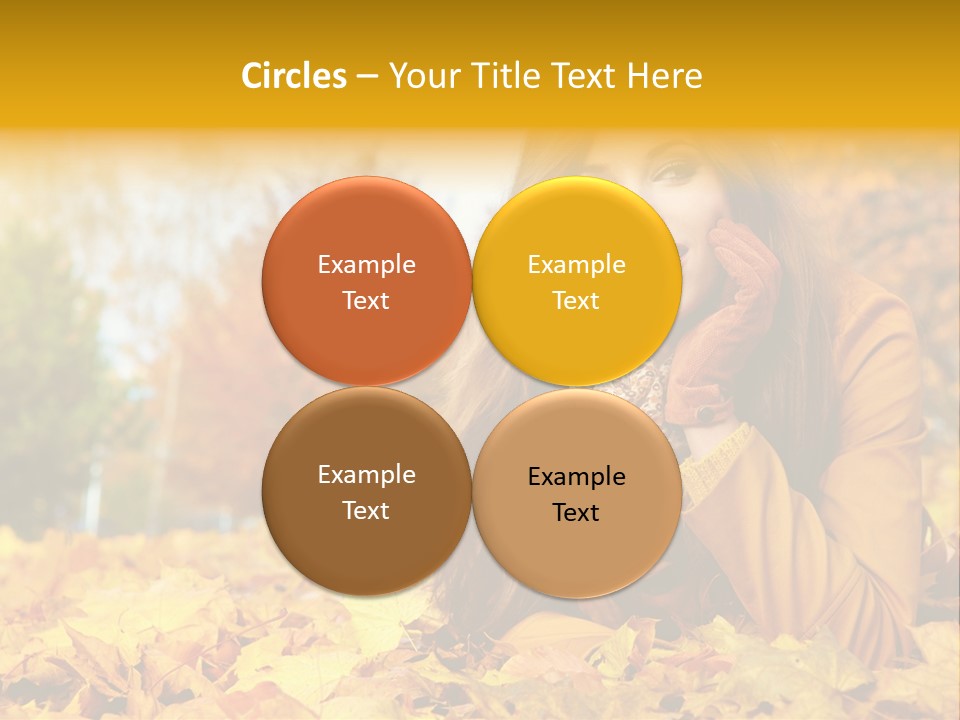 Circles – Your Title Text Here

Example Text

Example Text

Example Text

Example Text